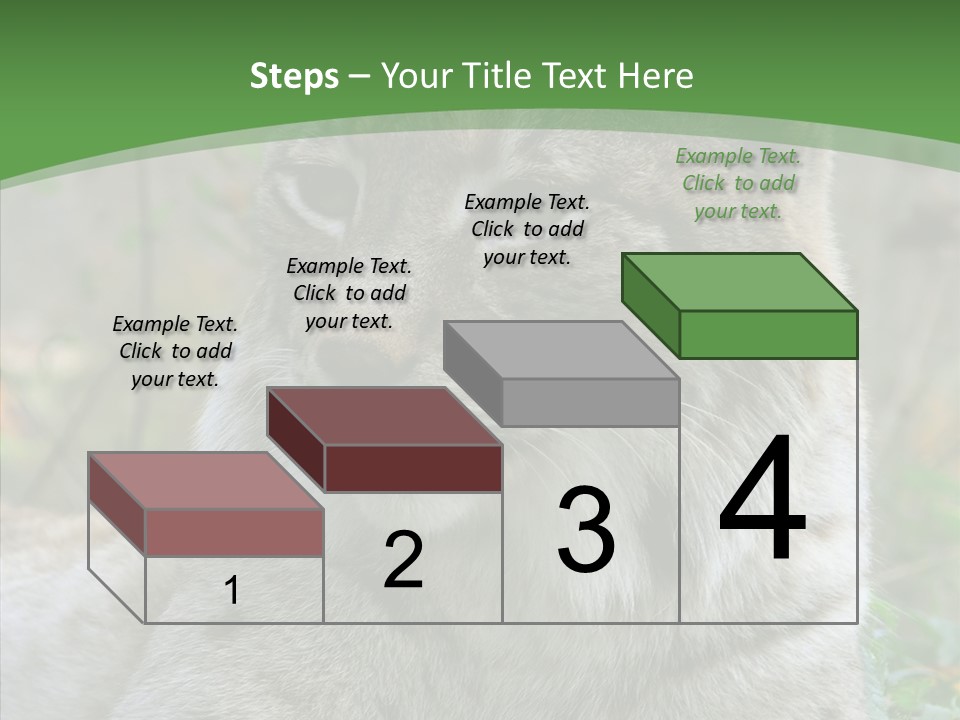 Steps – Your Title Text Here

Example Text. Click to add your text.

Example Text. Click to add your text.

Example Text. Click to add your text.

Example Text. Click to add your text.

1

2

3

4